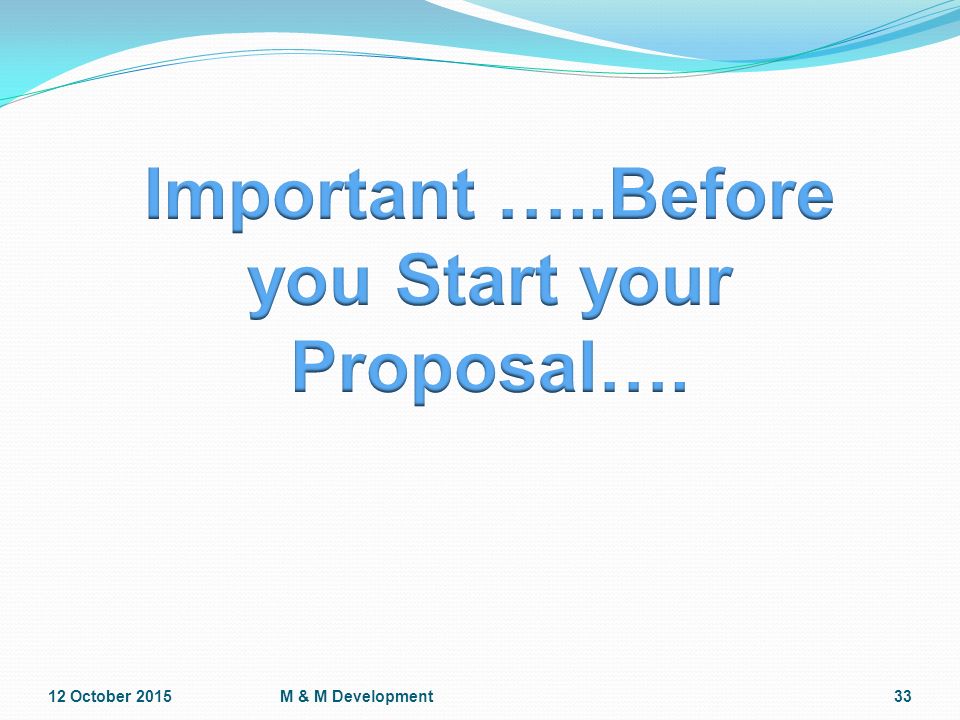 Important …..Before you Start your Proposal….

12 October 2015 M & M Development 33